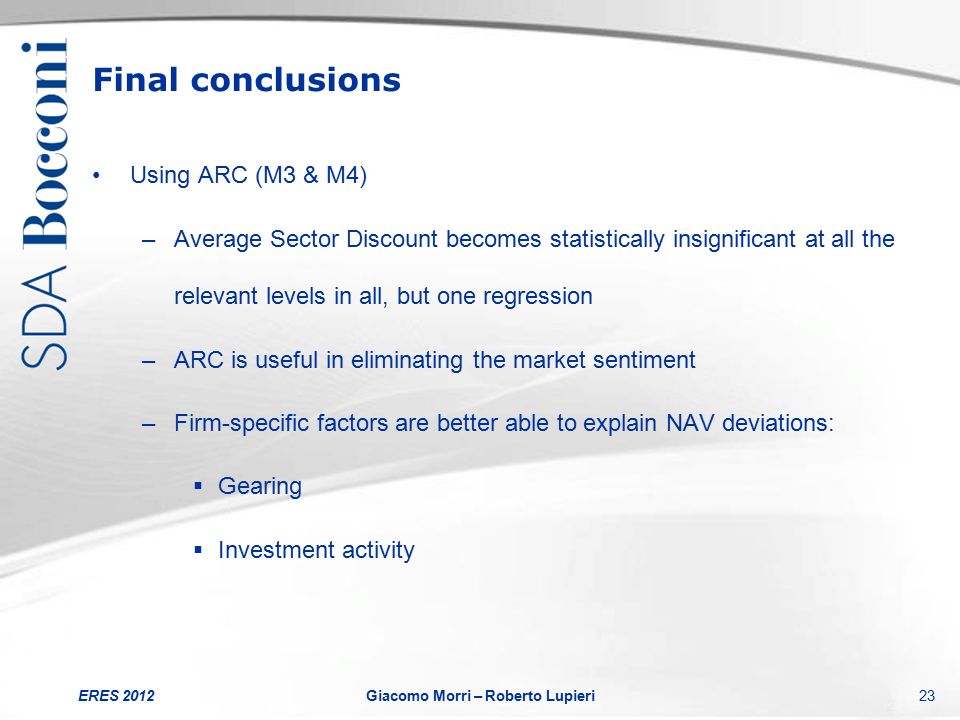 SDA Bocconi

Final conclusions

• Using ARC (M3 & M4)

– Average Sector Discount becomes statistically insignificant at all the relevant levels in all, but one regression

– ARC is useful in eliminating the market sentiment

– Firm-specific factors are better able to explain NAV deviations:

▪ Gearing

▪ Investment activity

ERES 2012 Giacomo Morri – Roberto Lupieri 23